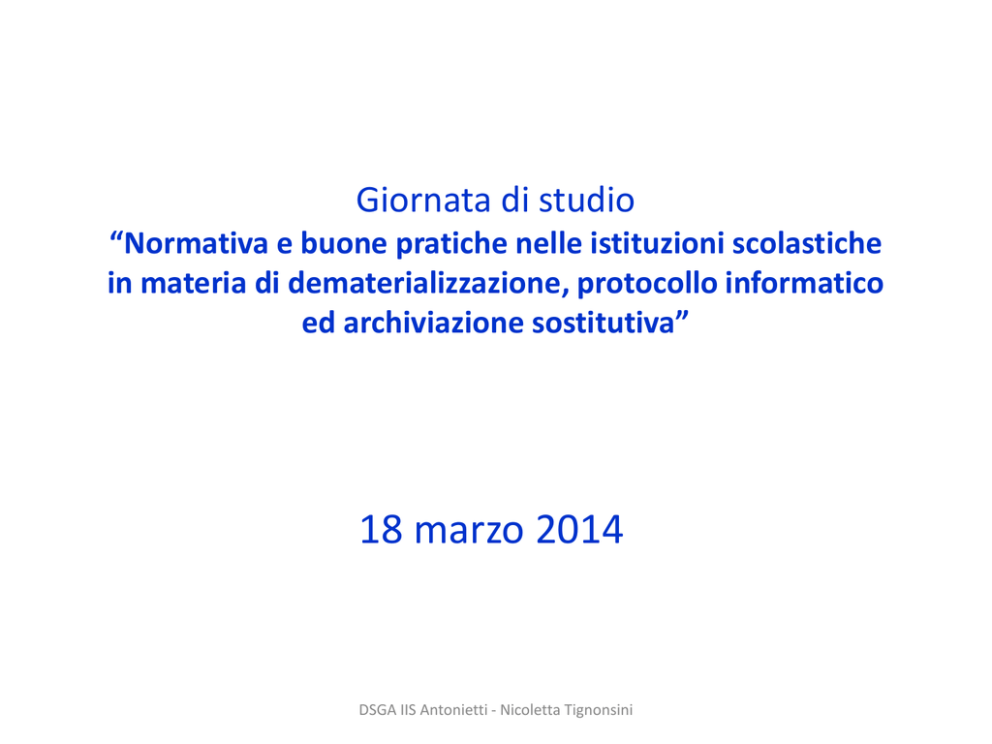 Giornata di studio
“Normativa e buone pratiche nelle istituzioni scolastiche in materia di dematerializzazione, protocollo informatico ed archiviazione sostitutiva”

18 marzo 2014

DSGA IIS Antonietti - Nicoletta Tignonsini